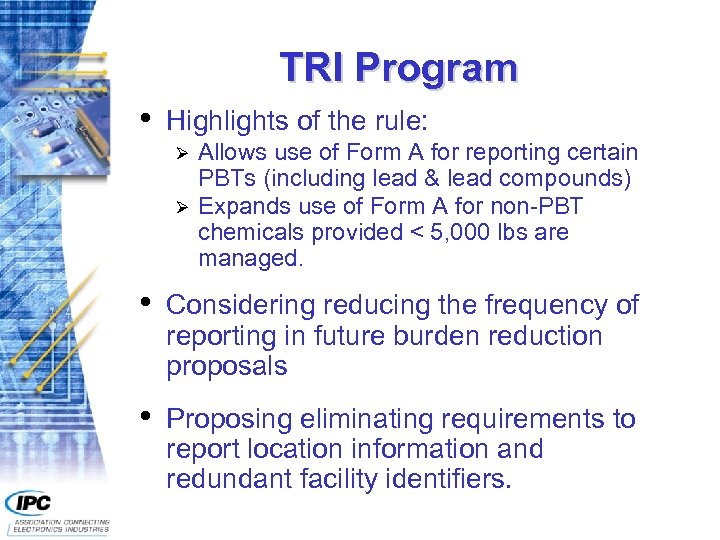 TRI Program

• Highlights of the rule:
  ➢ Allows use of Form A for reporting certain PBTs (including lead & lead compounds)
  ➢ Expands use of Form A for non-PBT chemicals provided < 5,000 lbs are managed.

• Considering reducing the frequency of reporting in future burden reduction proposals

• Proposing eliminating requirements to report location information and redundant facility identifiers.

IPC
ASSOCIATION CONNECTING ELECTRONICS INDUSTRIES